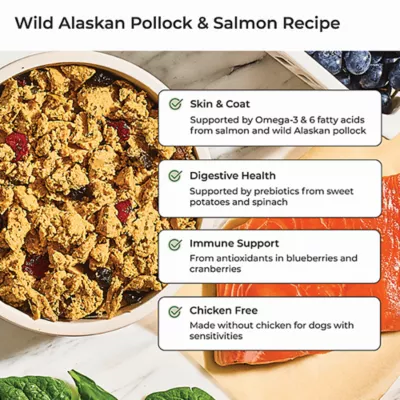 Wild Alaskan Pollock & Salmon Recipe

Skin & Coat
Supported by Omega-3 & 6 fatty acids from salmon and wild Alaskan pollock

Digestive Health
Supported by prebiotics from sweet potatoes and spinach

Immune Support
From antioxidants in blueberries and cranberries

Chicken Free
Made without chicken for dogs with sensitivities